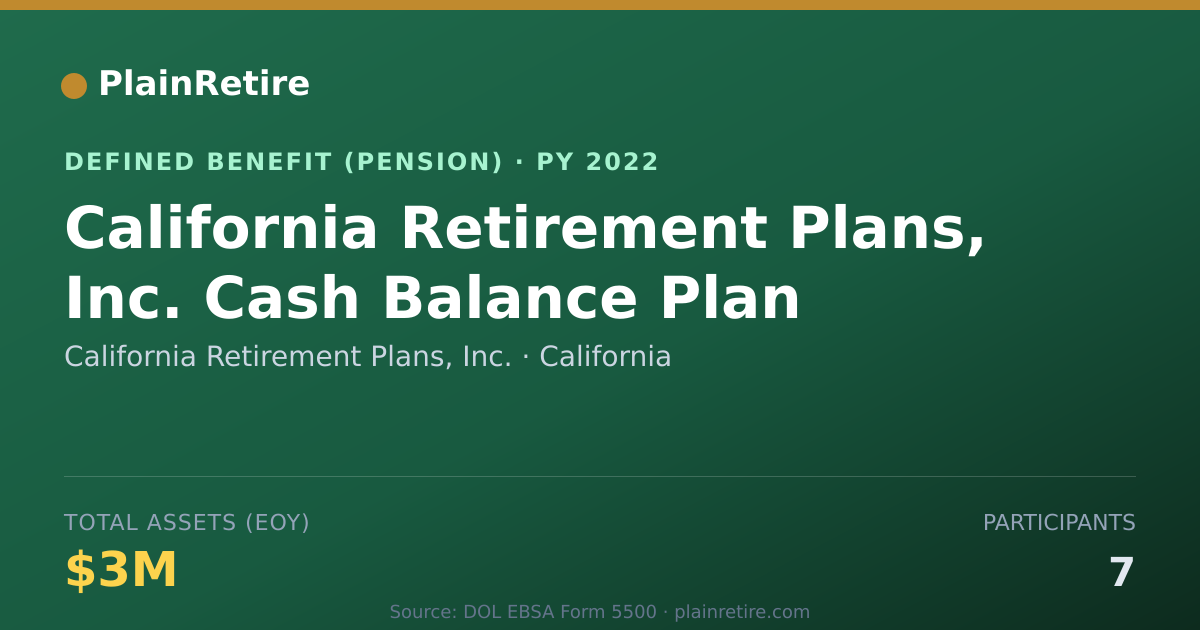 PlainRetire

DEFINED BENEFIT (PENSION) · PY 2022

California Retirement Plans, Inc. Cash Balance Plan

California Retirement Plans, Inc. · California

TOTAL ASSETS (EOY)

$3M

PARTICIPANTS

7

Source: DOL EBSA Form 5500 · plainretire.com